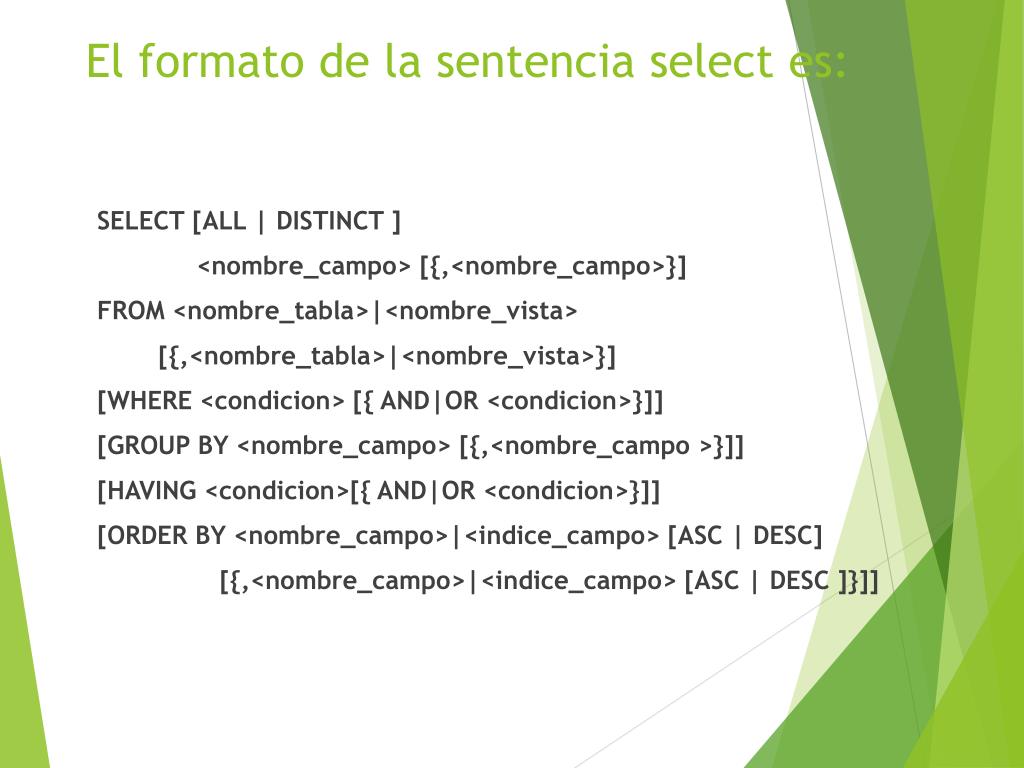 El formato de la sentencia select es:

SELECT [ALL | DISTINCT ]
<nombre_campo> [{,<nombre_campo>}]
FROM <nombre_tabla>|<nombre_vista>
[{,<nombre_tabla>|<nombre_vista>}]
[WHERE <condicion> [{ AND|OR <condicion>}]]
[GROUP BY <nombre_campo> [{,<nombre_campo >}]]
[HAVING <condicion>[{ AND|OR <condicion>}]]
[ORDER BY <nombre_campo>|<indice_campo> [ASC | DESC]
[{,<nombre_campo>|<indice_campo> [ASC | DESC ]}]]